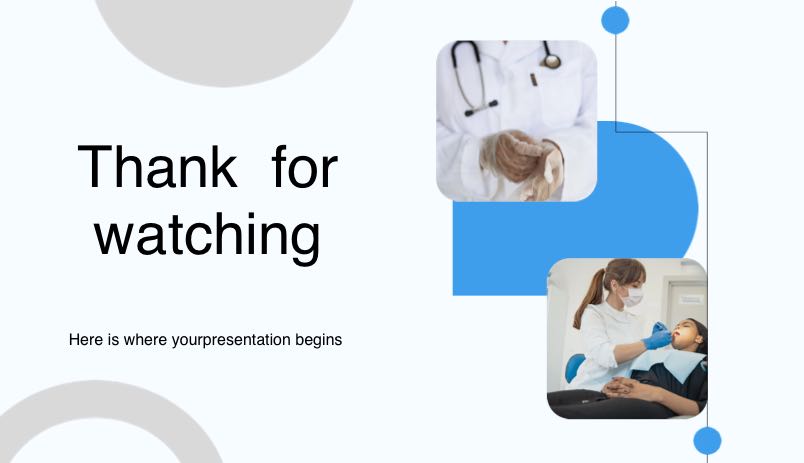 Thank for watching

Here is where yourpresentation begins